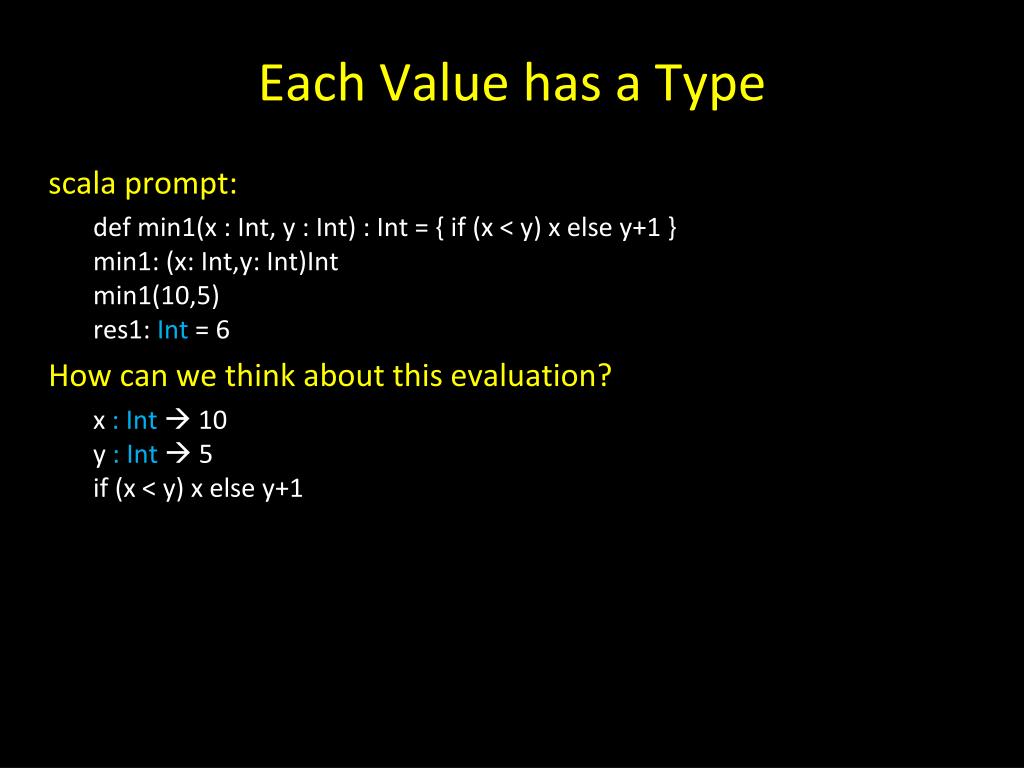 Each Value has a Type

scala prompt:

def min1(x : Int, y : Int) : Int = { if (x < y) x else y+1 }
min1: (x: Int,y: Int)Int
min1(10,5)
res1: Int = 6

How can we think about this evaluation?

x : Int → 10
y : Int → 5
if (x < y) x else y+1